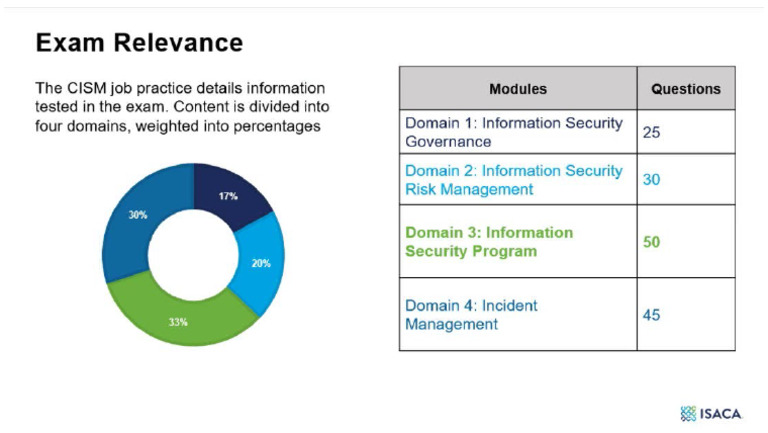 Exam Relevance

The CISM job practice details information tested in the exam. Content is divided into four domains, weighted into percentages

17%
20%
33%
30%

| Modules | Questions |
|---|---|
| Domain 1: Information Security Governance | 25 |
| Domain 2: Information Security Risk Management | 30 |
| Domain 3: Information Security Program | 50 |
| Domain 4: Incident Management | 45 |

ISACA